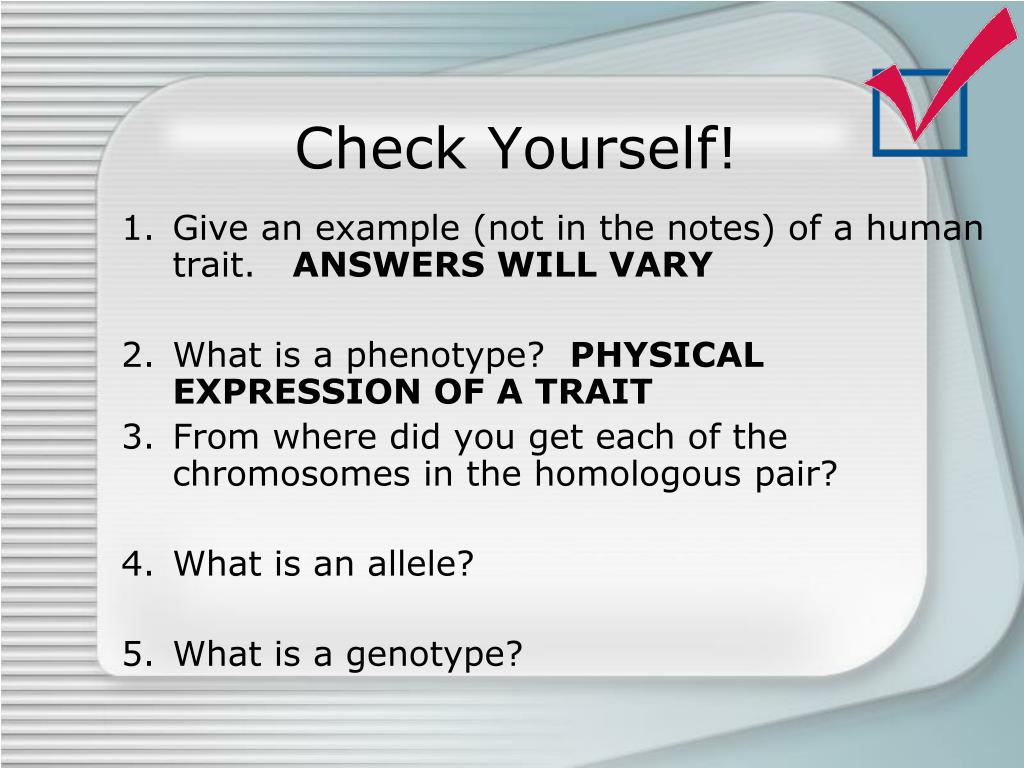 Check Yourself!

1. Give an example (not in the notes) of a human trait. ANSWERS WILL VARY

2. What is a phenotype? PHYSICAL EXPRESSION OF A TRAIT

3. From where did you get each of the chromosomes in the homologous pair?

4. What is an allele?

5. What is a genotype?